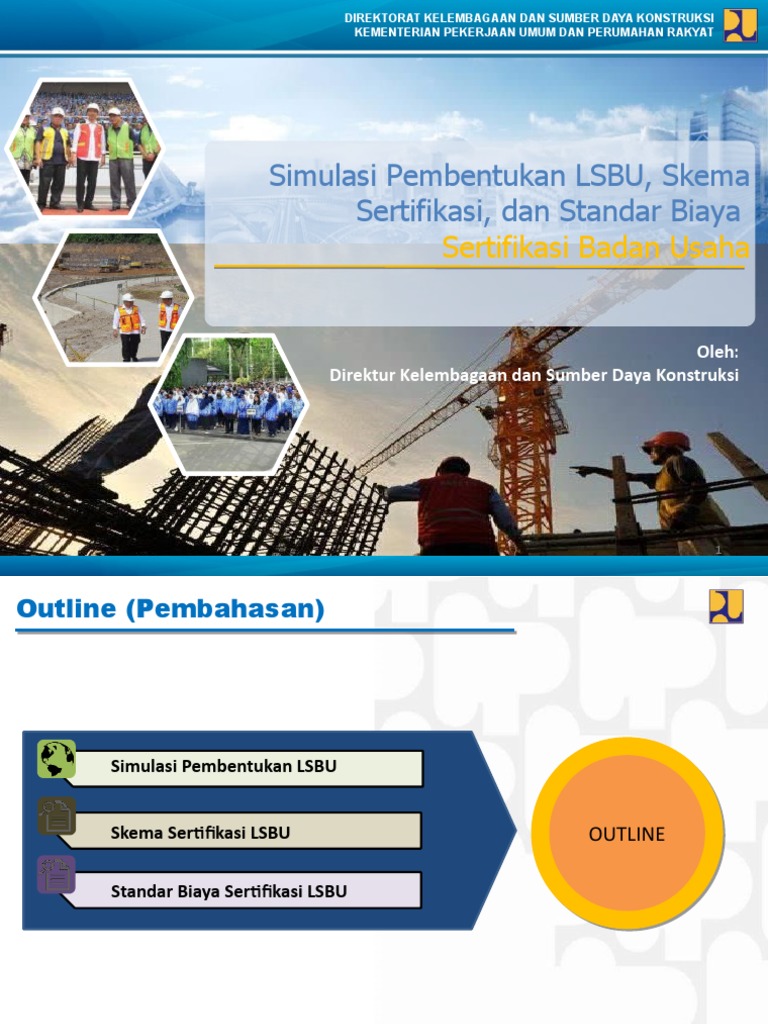 DIREKTORAT KELEMBAGAAN DAN SUMBER DAYA KONSTRUKSI
KEMENTERIAN PEKERJAAN UMUM DAN PERUMAHAN RAKYAT

Simulasi Pembentukan LSBU, Skema Sertifikasi, dan Standar Biaya Sertifikasi Badan Usaha

Oleh:
Direktur Kelembagaan dan Sumber Daya Konstruksi

1

Outline (Pembahasan)

Simulasi Pembentukan LSBU

Skema Sertifikasi LSBU

Standar Biaya Sertifikasi LSBU

OUTLINE